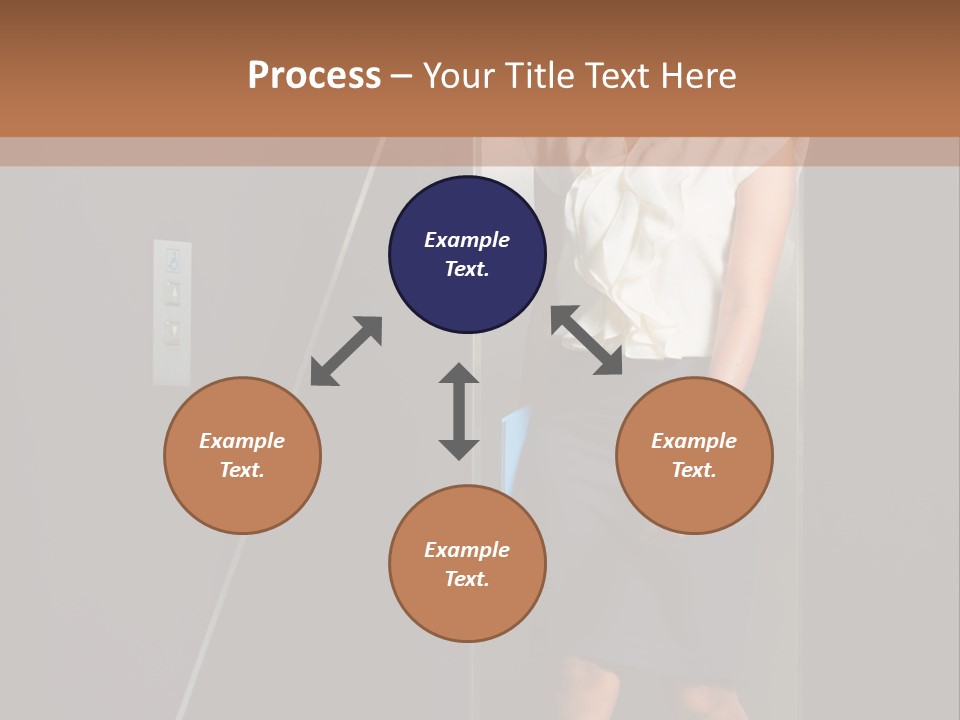 Process – Your Title Text Here

Example Text.

Example Text.

Example Text.

Example Text.